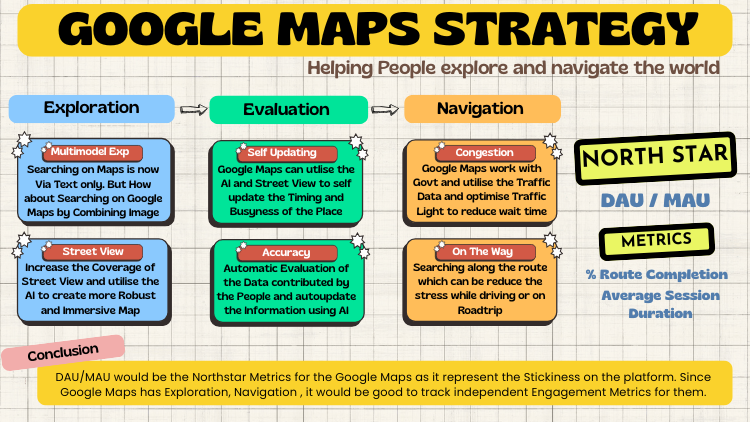 GOOGLE MAPS STRATEGY

Helping People explore and navigate the world

Exploration

Evaluation

Navigation

Multimodel Exp

Searching on Maps is now Via Text only. But How about Searching on Google Maps by Combining Image

Street View

Increase the Coverage of Street View and utilise the AI to create more Robust and Immersive Map

Self Updating

Google Maps can utlise the AI and Street View to self update the Timing and Busyness of the Place

Accuracy

Automatic Evaluation of the Data contributed by the People and autoupdate the Information using AI

Congestion

Google Maps work with Govt and utilise the Traffic Data and optimise Traffic Light to reduce wait time

On The Way

Searching along the route which can be reduce the stress while driving or on Roadtrip

NORTH STAR

DAU / MAU

METRICS

% Route Completion

Average Session Duration

Conclusion

DAU/MAU would be the Northstar Metrics for the Google Maps as it represent the Stickiness on the platform. Since Google Maps has Exploration, Navigation , it would be good to track independent Engagement Metrics for them.